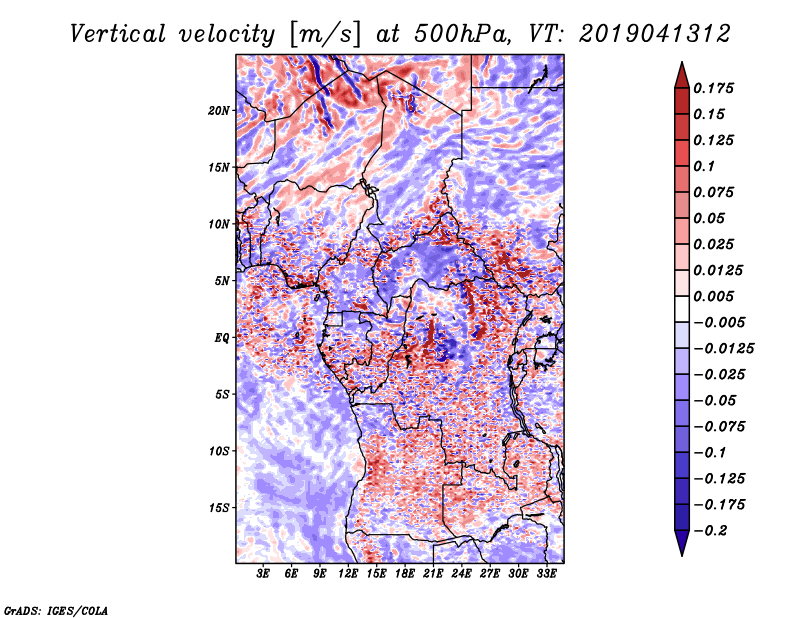 Vertical velocity [m/s] at 500hPa, VT: 2019041312

20N
15N
10N
5N
EQ
5S
10S
15S

3E 6E 9E 12E 15E 18E 21E 24E 27E 30E 33E

0.175
0.15
0.125
0.1
0.075
0.05
0.025
0.0125
0.005
−0.005
−0.0125
−0.025
−0.05
−0.075
−0.1
−0.125
−0.175
−0.2

GrADS: IGES/COLA